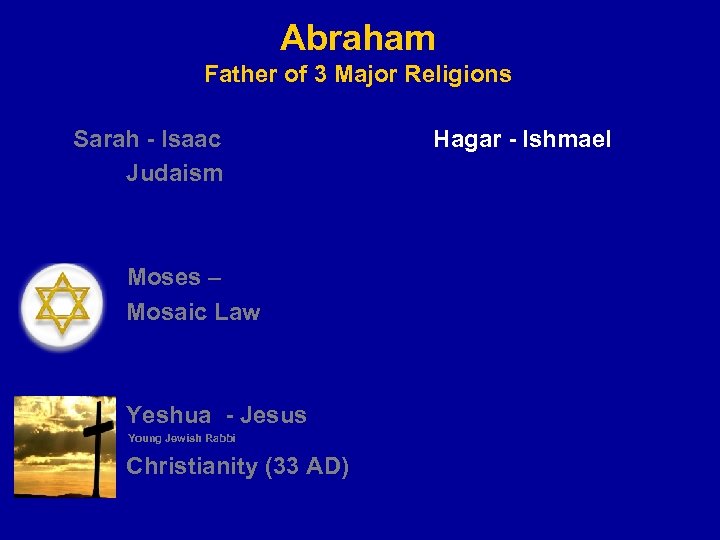 Abraham
Father of 3 Major Religions

Sarah - Isaac
Judaism

Moses –
Mosaic Law

Yeshua - Jesus
Young Jewish Rabbi
Christianity (33 AD)

Hagar - Ishmael